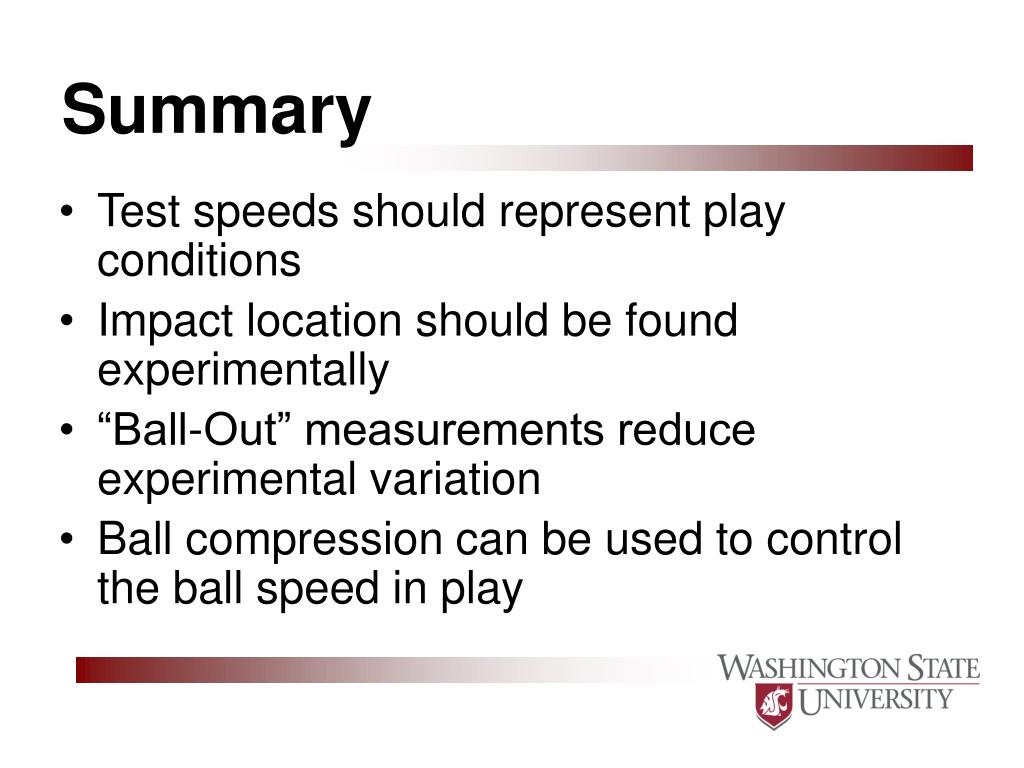 Summary

• Test speeds should represent play conditions
• Impact location should be found experimentally
• “Ball-Out” measurements reduce experimental variation
• Ball compression can be used to control the ball speed in play

WASHINGTON STATE UNIVERSITY